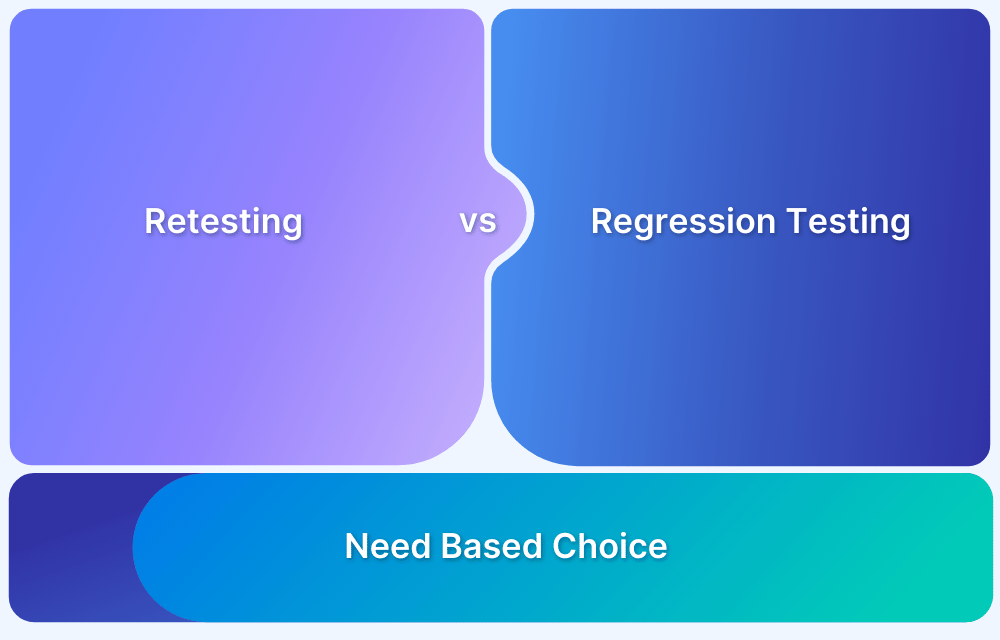 Retesting

vs

Regression Testing

Need Based Choice